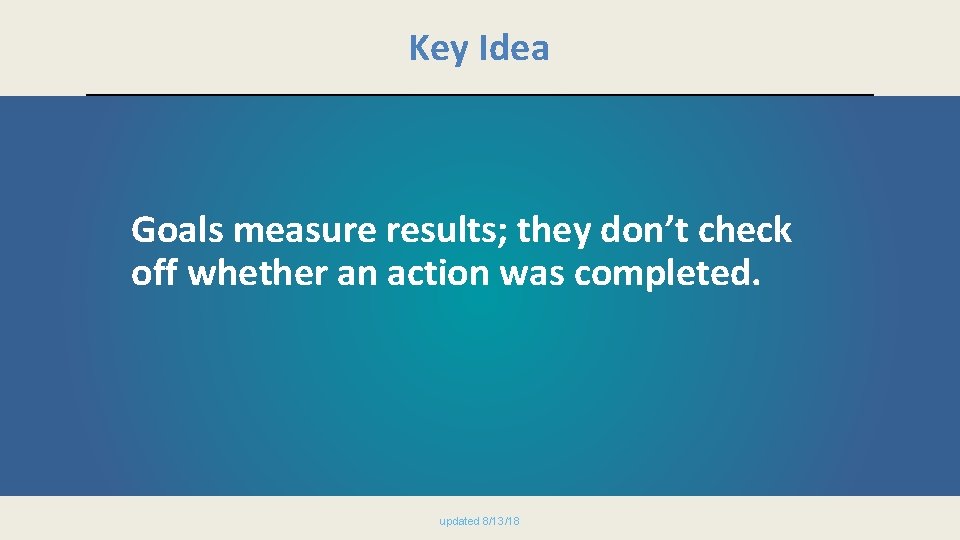 Key Idea

Goals measure results; they don’t check off whether an action was completed.

updated 8/13/18